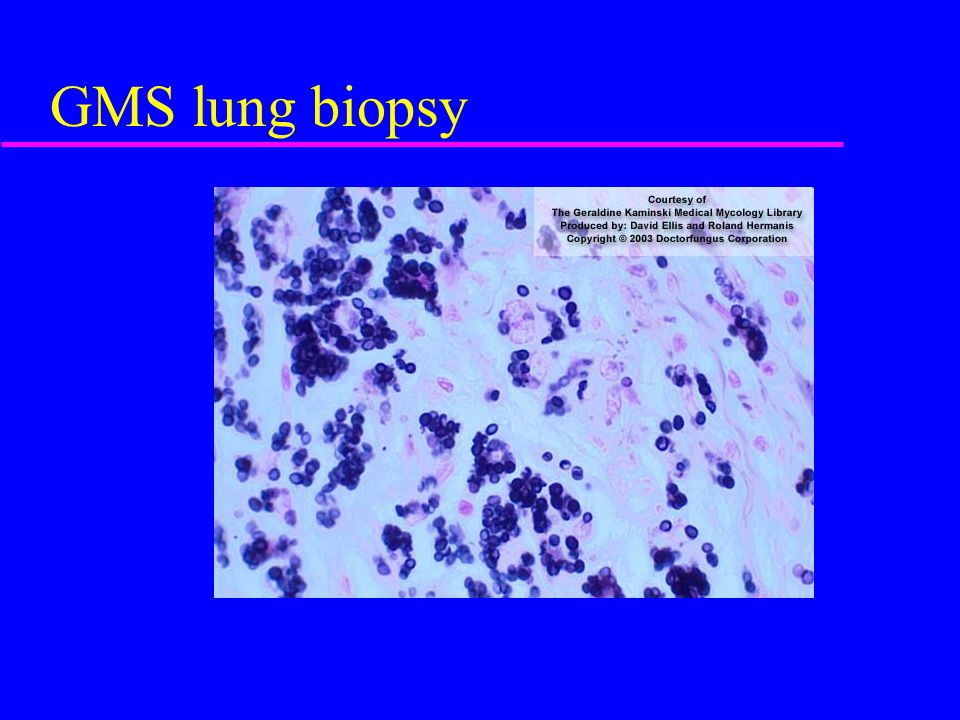 GMS lung biopsy

Courtesy of
The Geraldine Kaminski Medical Mycology Library
Produced by: David Ellis and Roland Hermanis
Copyright © 2003 Doctorfungus Corporation